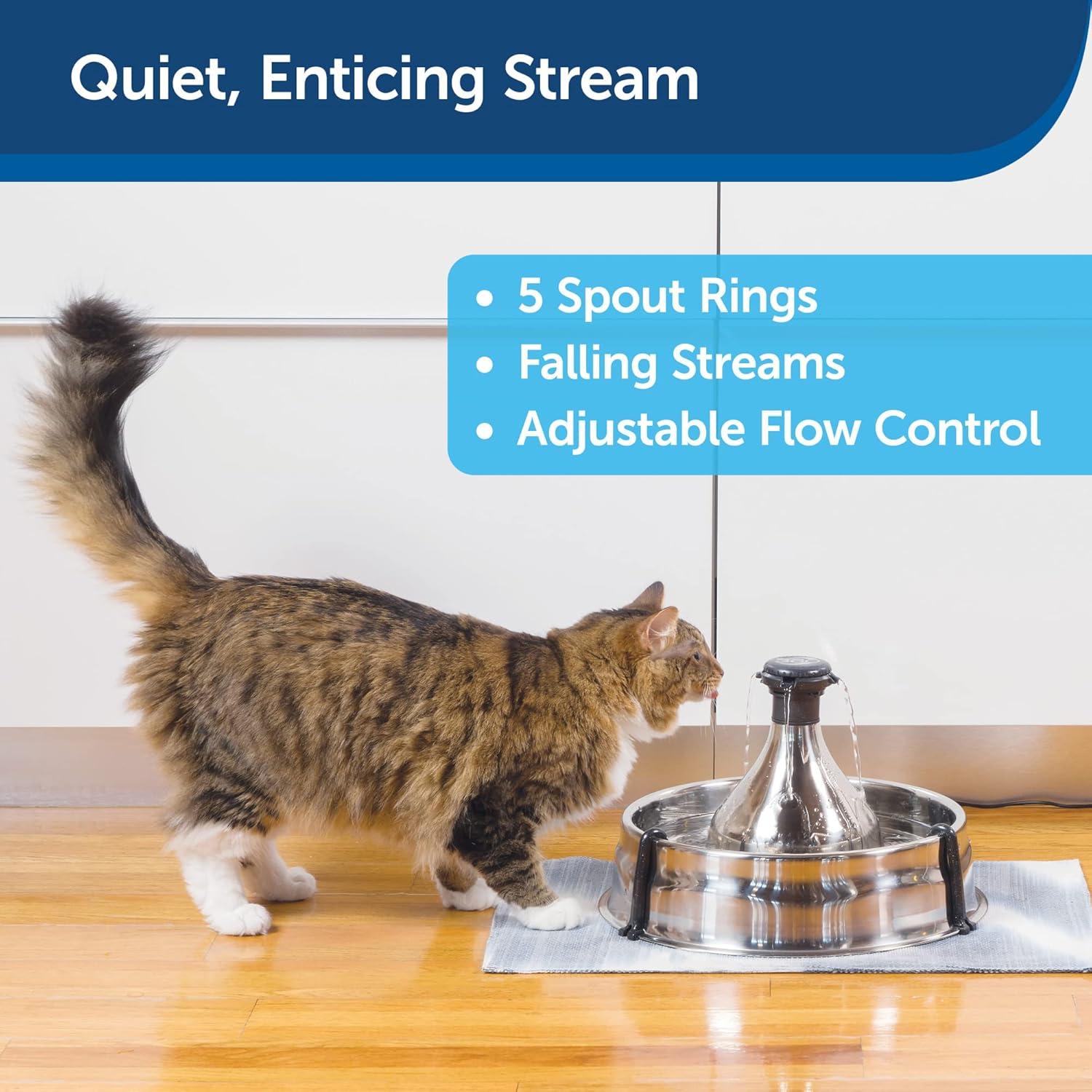 Quiet, Enticing Stream

• 5 Spout Rings
• Falling Streams
• Adjustable Flow Control